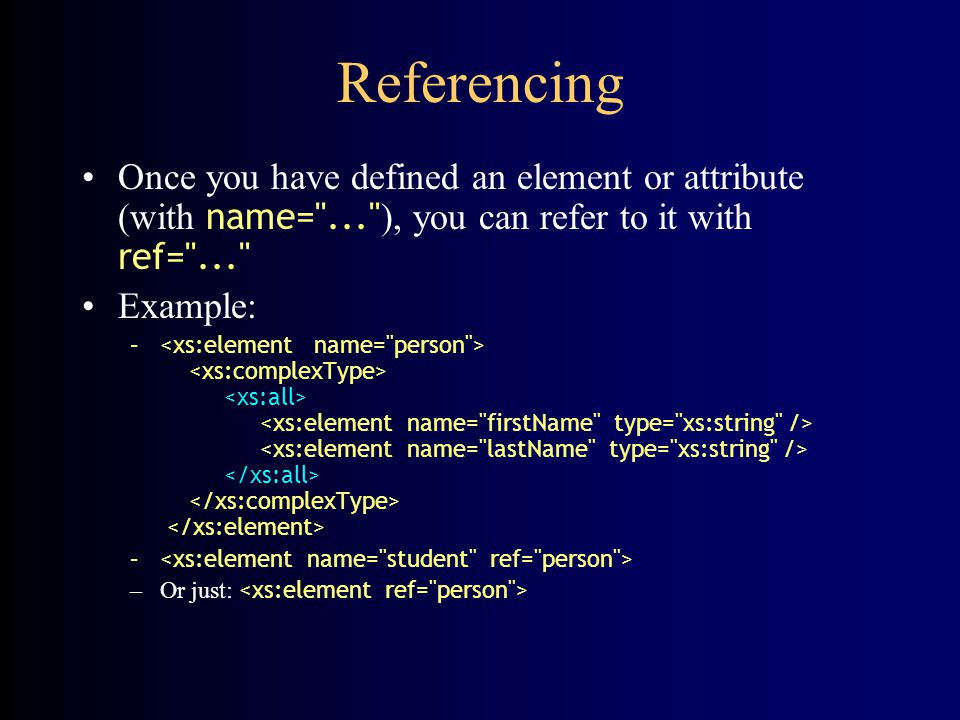 Referencing

• Once you have defined an element or attribute (with name="..."), you can refer to it with ref="..."

• Example:

– <xs:element name="person">
<xs:complexType>
<xs:all>
<xs:element name="firstName" type="xs:string" />
<xs:element name="lastName" type="xs:string" />
</xs:all>
</xs:complexType>
</xs:element>

– <xs:element name="student" ref="person">

– Or just: <xs:element ref="person">